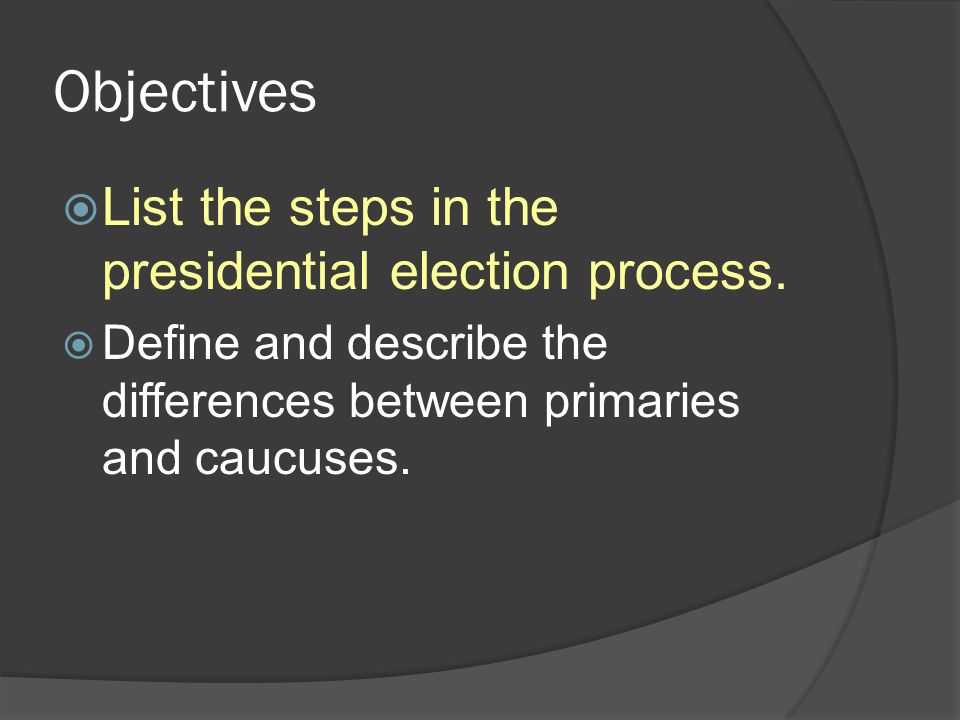 Objectives

List the steps in the presidential election process.

Define and describe the differences between primaries and caucuses.